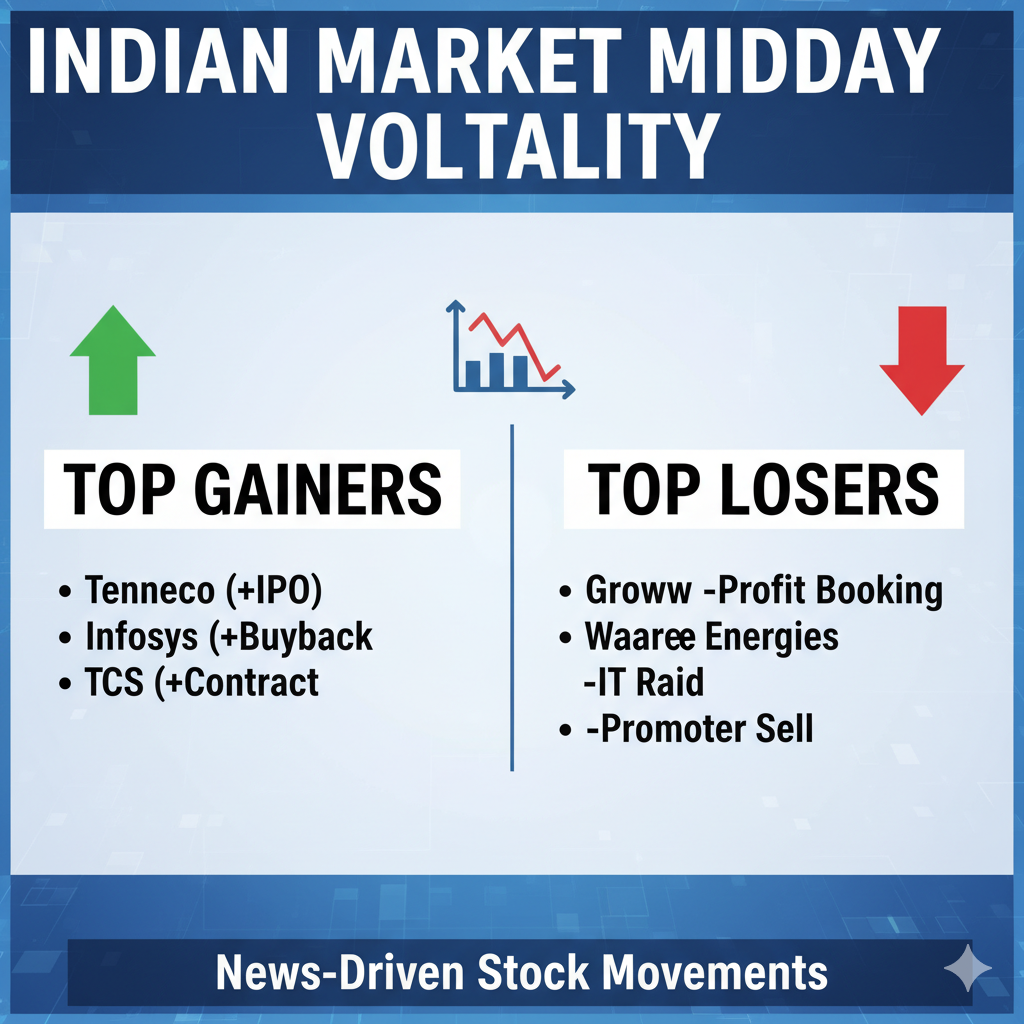 INDIAN MARKET MIDDAY VOLTALITY

TOP GAINERS

• Tenneco (+IPO)
• Infosys (+Buyback
• TCS (+Contract

TOP LOSERS

• Groww -Profit Booking
• Waaree Energies -IT Raid
• -Promoter Sell

News-Driven Stock Movements